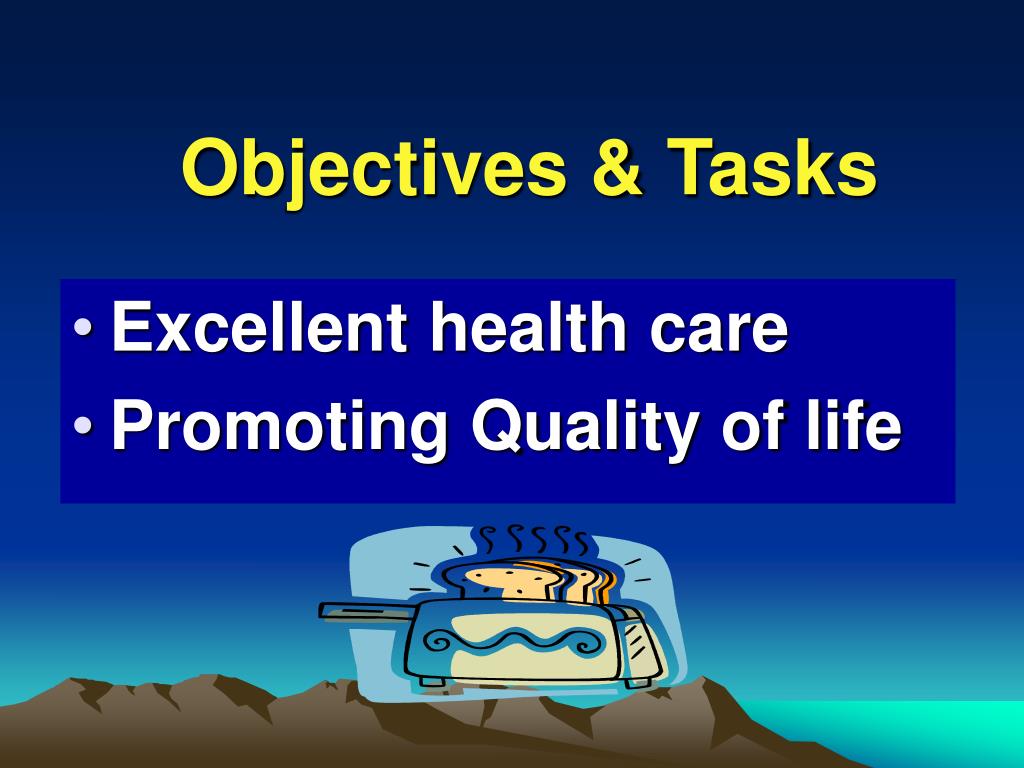 Objectives & Tasks

• Excellent health care
• Promoting Quality of life